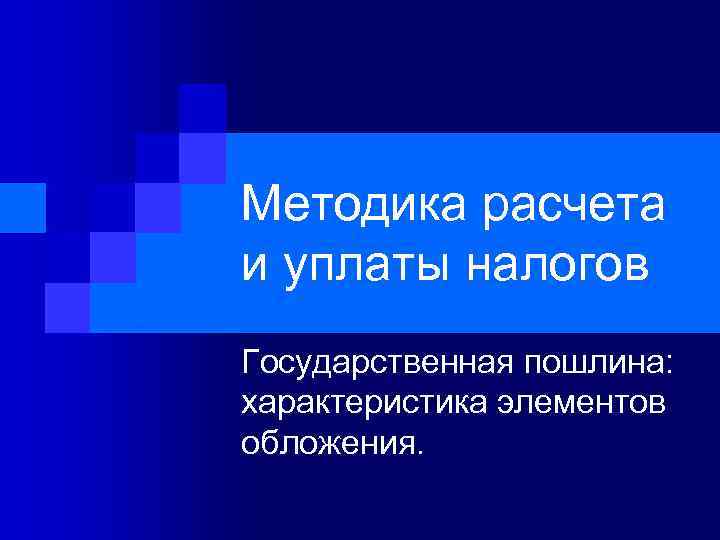 Методика расчета и уплаты налогов

Государственная пошлина: характеристика элементов обложения.